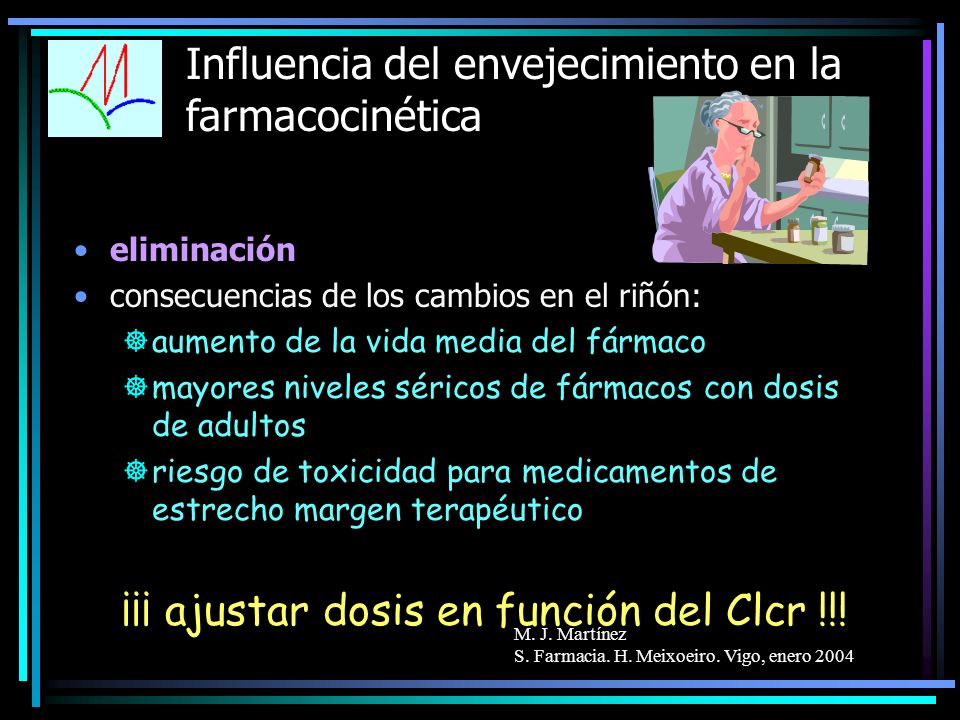 Influencia del envejecimiento en la farmacocinética

• eliminación
• consecuencias de los cambios en el riñón:
aumento de la vida media del fármaco
mayores niveles séricos de fármacos con dosis de adultos
riesgo de toxicidad para medicamentos de estrecho margen terapéutico

¡¡¡ ajustar dosis en función del Clcr !!!

M. J. Martínez
S. Farmacia. H. Meixoeiro. Vigo, enero 2004